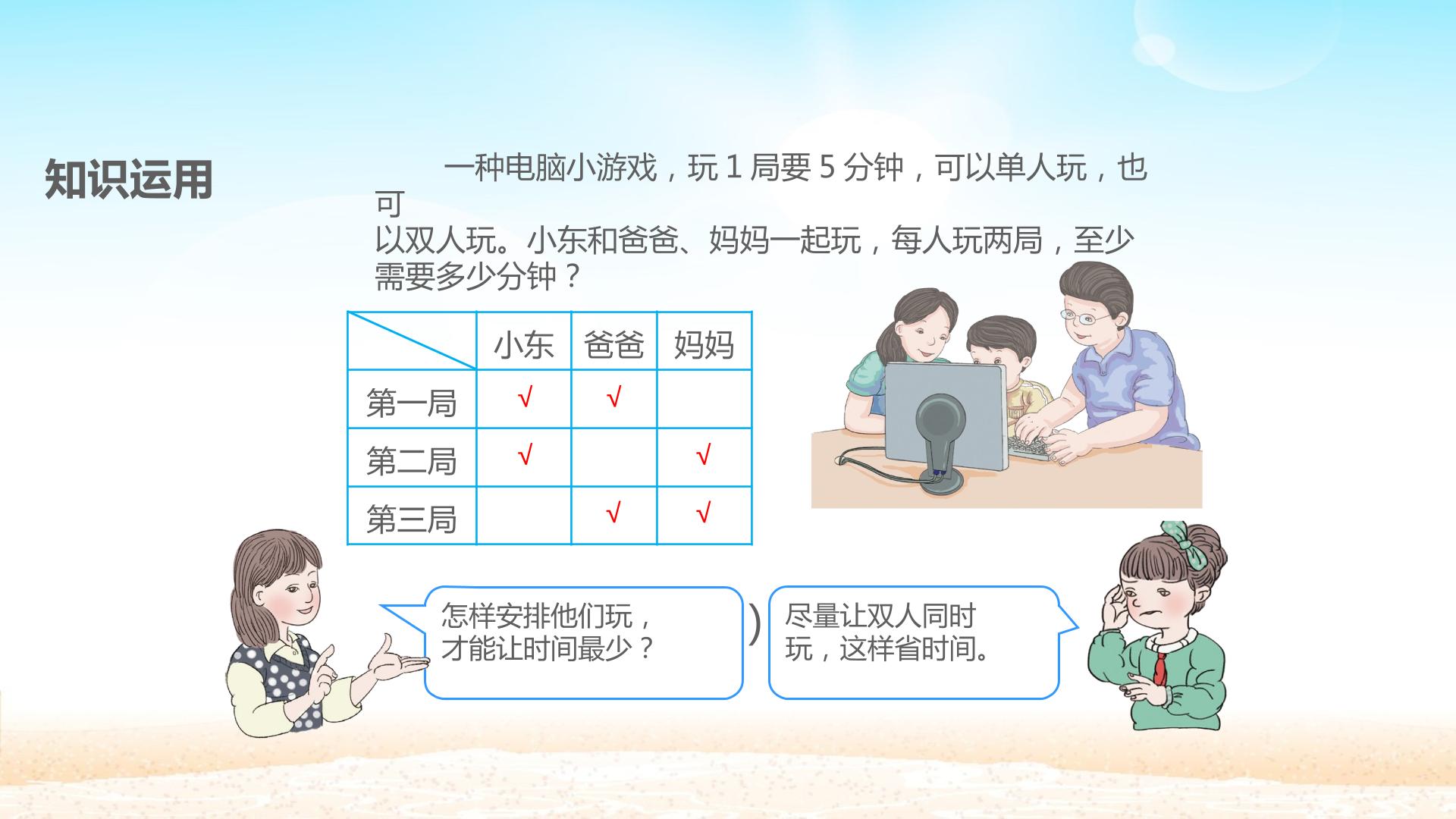 知识运用

一种电脑小游戏，玩1局要5分钟，可以单人玩，也可以双人玩。小东和爸爸、妈妈一起玩，每人玩两局，至少需要多少分钟？

|  | 小东 | 爸爸 | 妈妈 |
|---|---|---|---|
| 第一局 | √ | √ |  |
| 第二局 | √ |  | √ |
| 第三局 |  | √ | √ |

怎样安排他们玩，才能让时间最少？

)

尽量让双人同时玩，这样省时间。